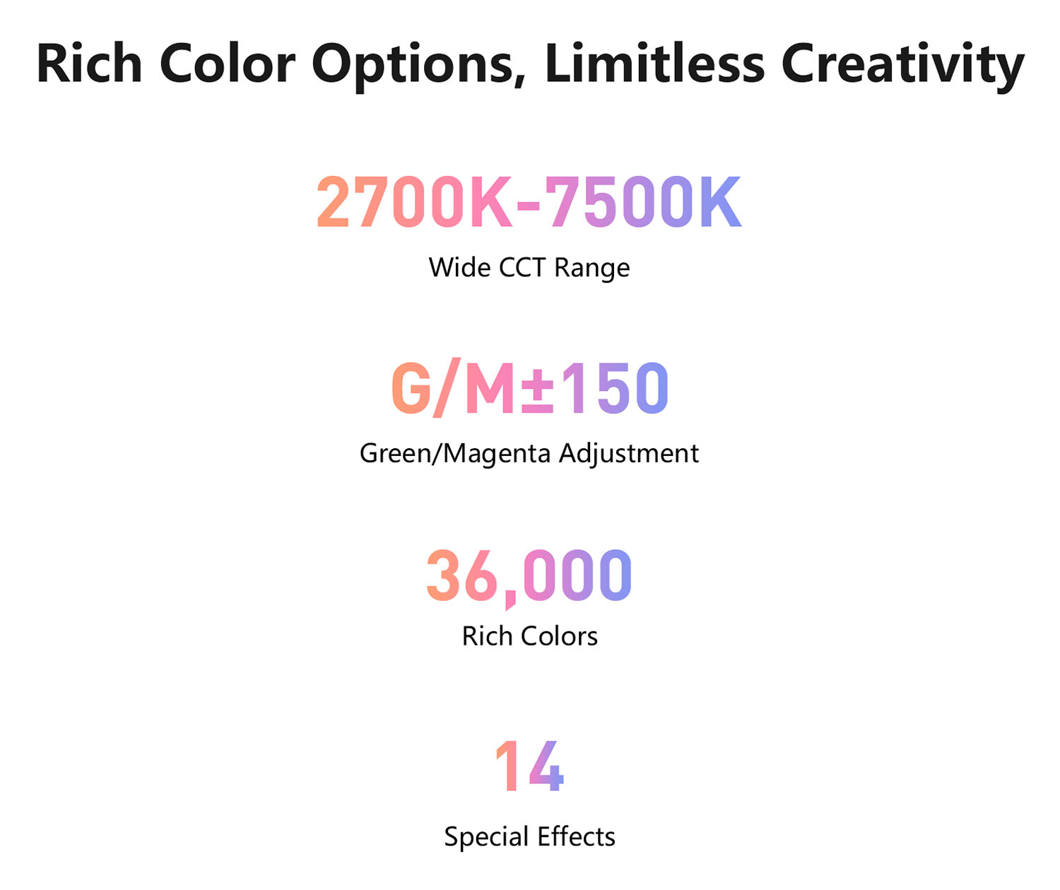 Rich Color Options, Limitless Creativity

2700K-7500K
Wide CCT Range

G/M±150
Green/Magenta Adjustment

36,000
Rich Colors

14
Special Effects